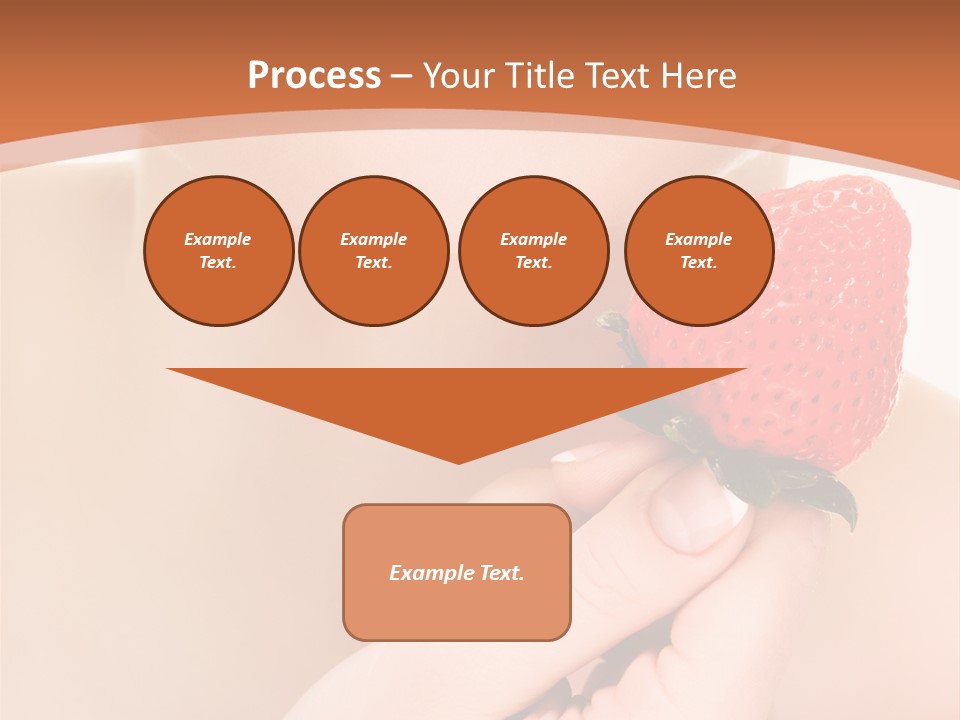 Process – Your Title Text Here

Example Text.

Example Text.

Example Text.

Example Text.

Example Text.